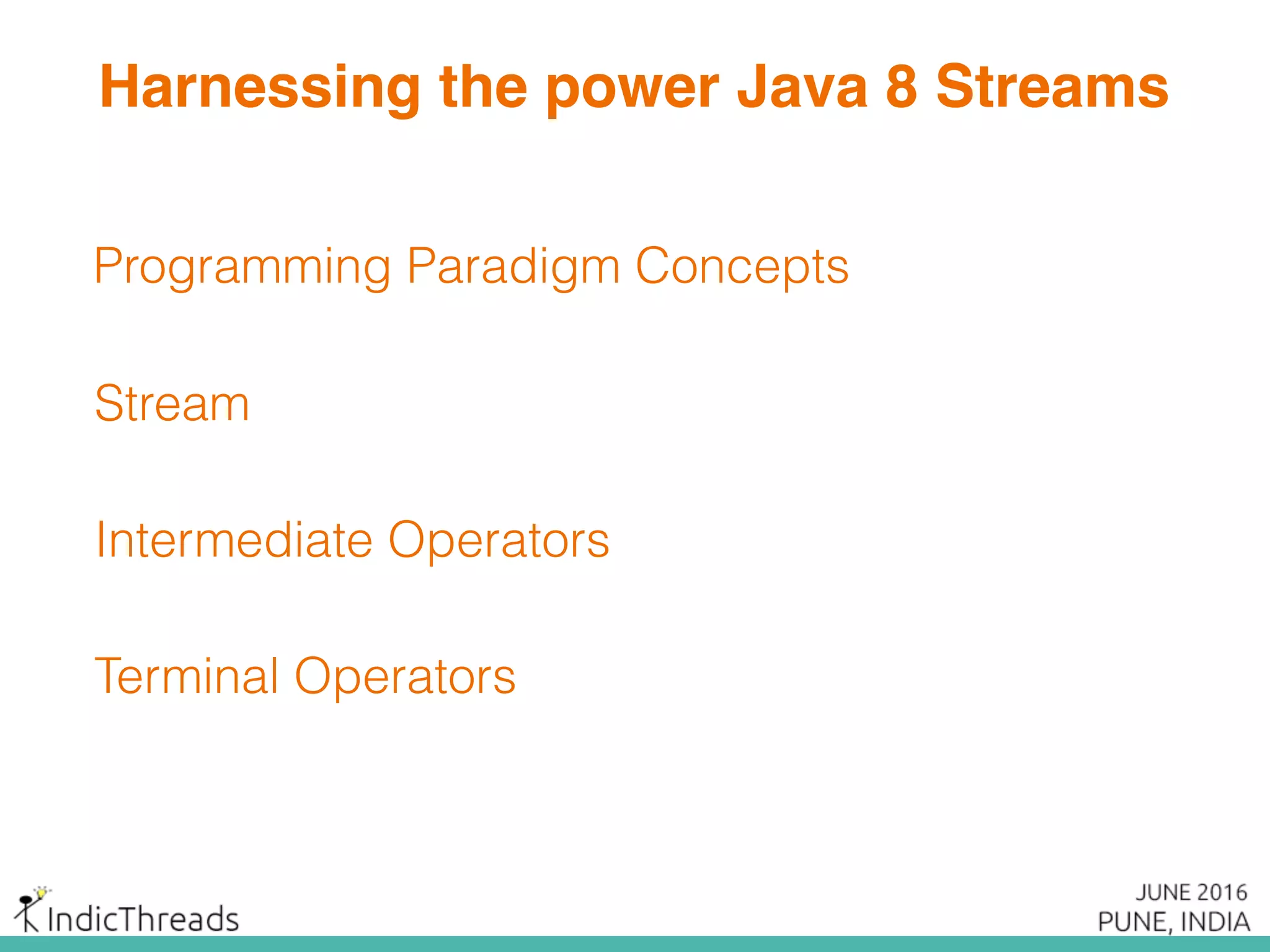 Harnessing the power Java 8 Streams

Programming Paradigm Concepts

Stream

Intermediate Operators

Terminal Operators

IndicThreads

JUNE 2016
PUNE, INDIA